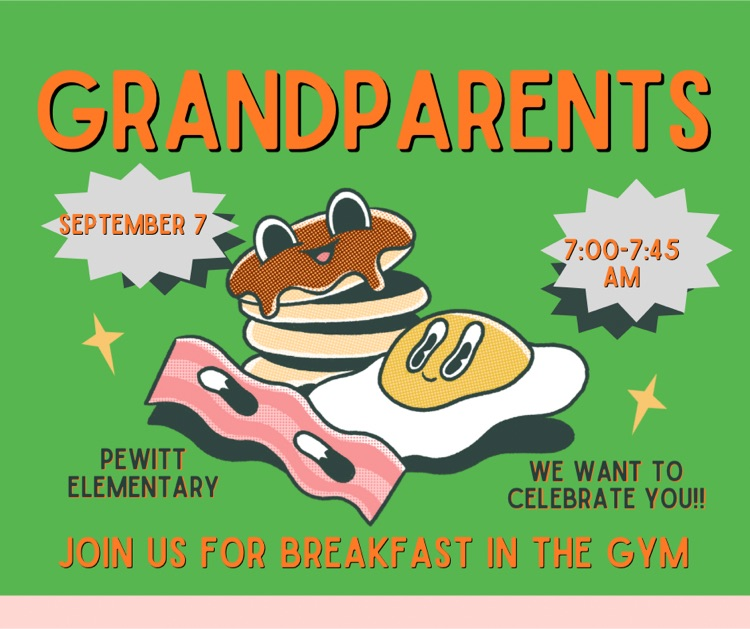 GRANDPARENTS

SEPTEMBER 7

7:00-7:45 AM

PEWITT ELEMENTARY

WE WANT TO CELEBRATE YOU!!

JOIN US FOR BREAKFAST IN THE GYM